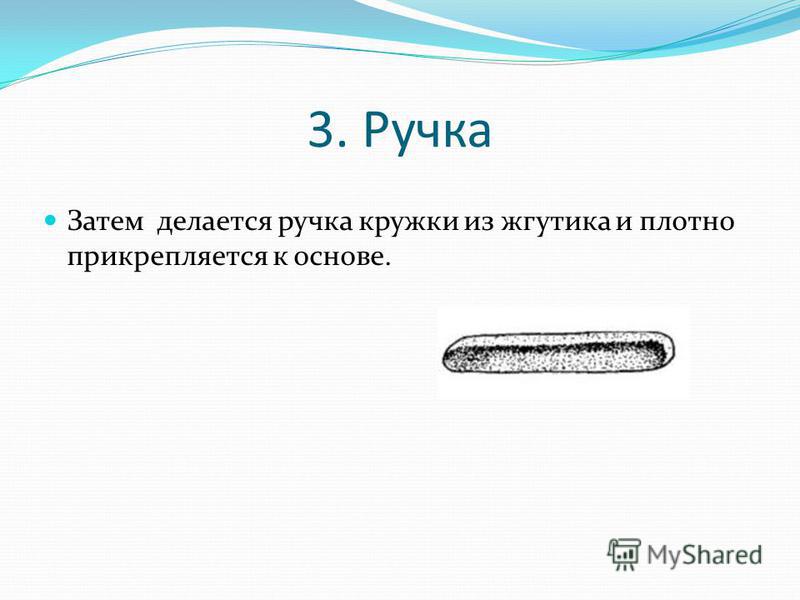 3. Ручка

Затем  делается ручка кружки из жгутика и плотно прикрепляется к основе.

MyShared